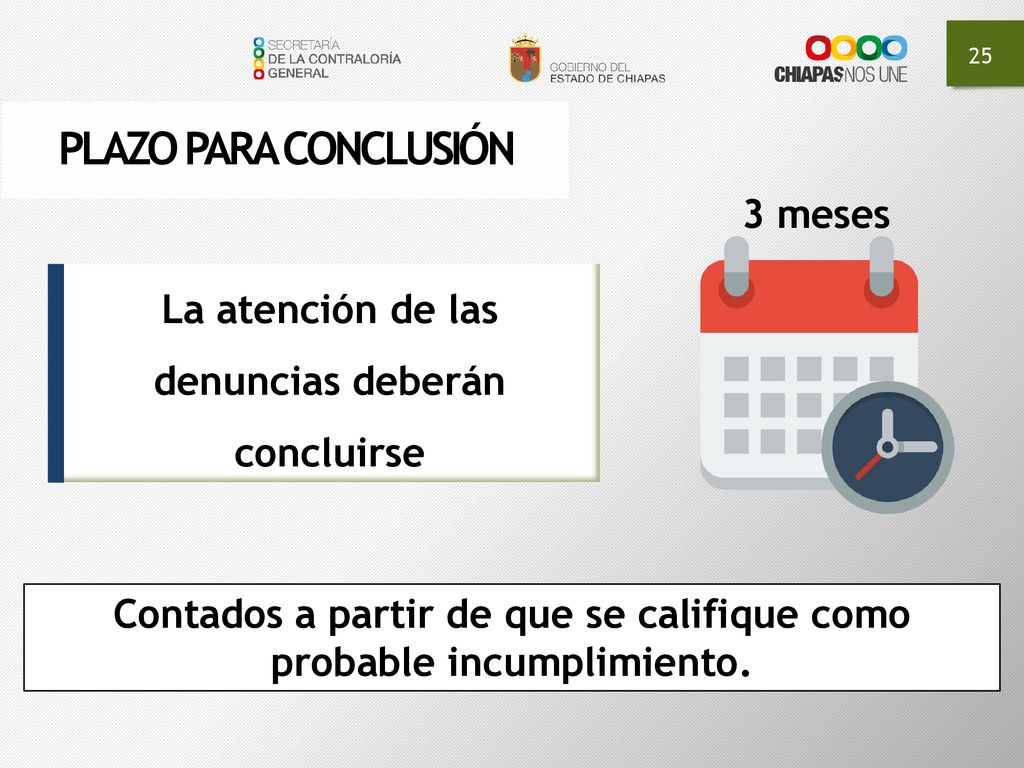 SECRETARÍA DE LA CONTRALORÍA GENERAL

GOBIERNO DEL ESTADO DE CHIAPAS

CHIAPAS NOS UNE

25

PLAZO PARA CONCLUSIÓN

3 meses

La atención de las denuncias deberán concluirse

Contados a partir de que se califique como probable incumplimiento.